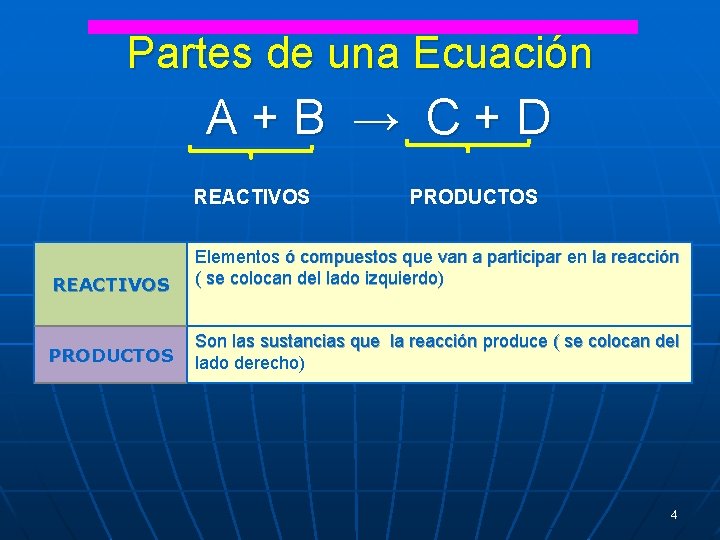 Partes de una Ecuación

$A + B \rightarrow C + D$

REACTIVOS PRODUCTOS

| REACTIVOS | Elementos ó compuestos que van a participar en la reacción ( se colocan del lado izquierdo) |
|---|---|
| PRODUCTOS | Son las sustancias que la reacción produce ( se colocan del lado derecho) |

4